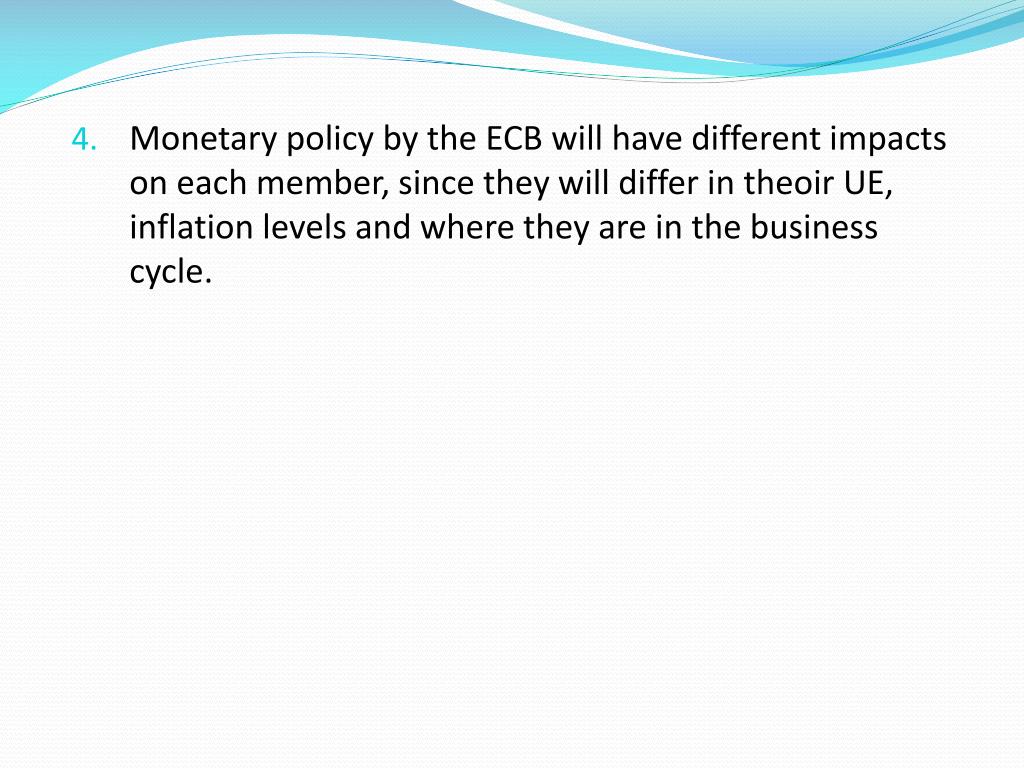 4. Monetary policy by the ECB will have different impacts on each member, since they will differ in theoir UE, inflation levels and where they are in the business cycle.